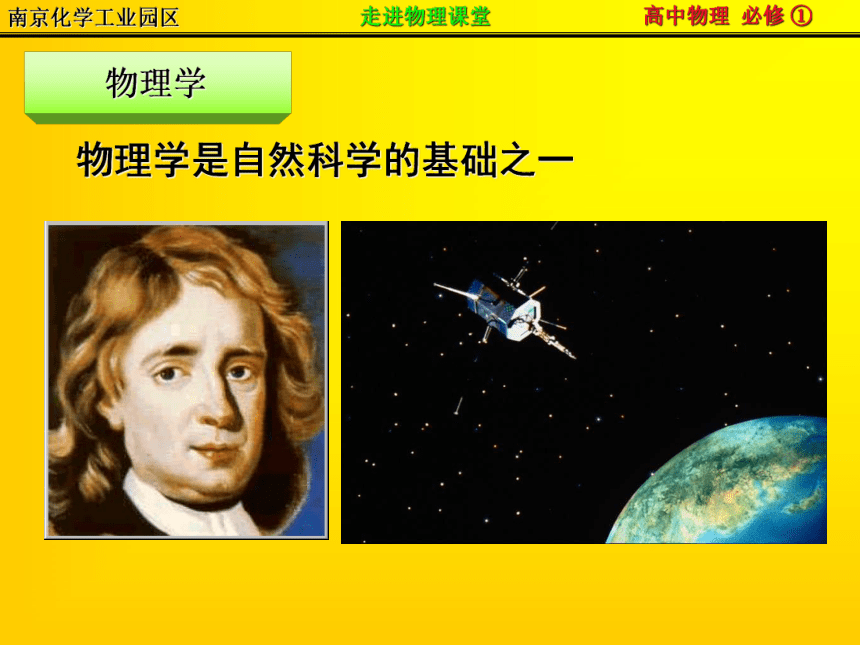 南京化学工业园区 走进物理课堂 高中物理 必修 ①

物理学

物理学是自然科学的基础之一